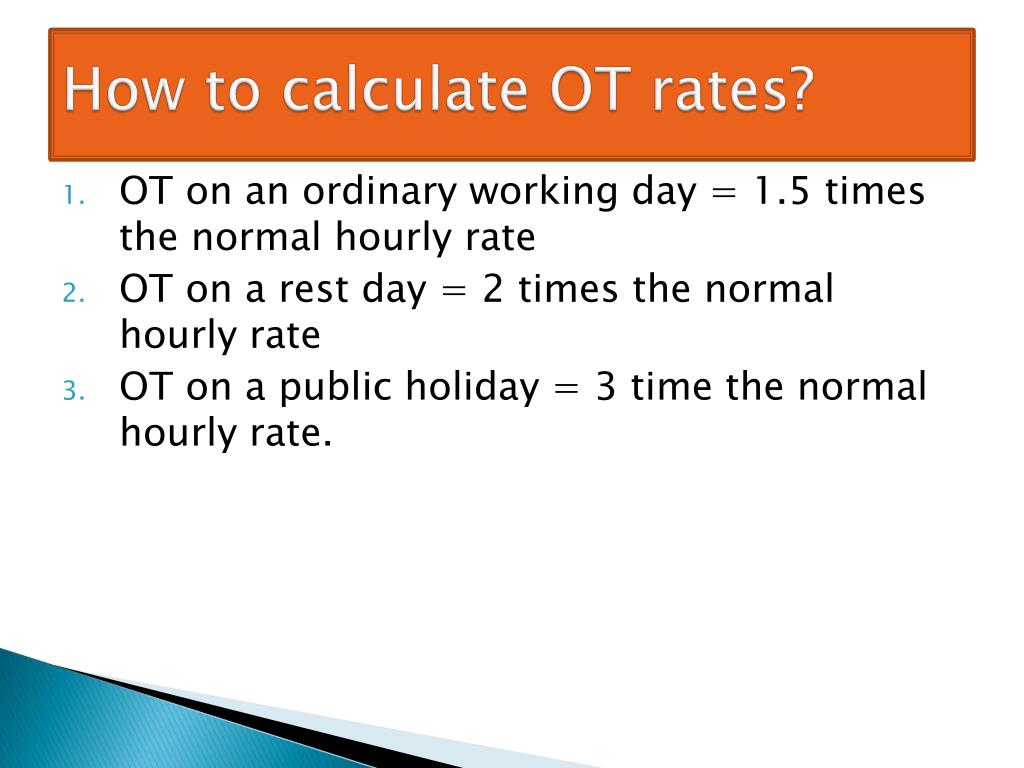 How to calculate OT rates?

1. OT on an ordinary working day = 1.5 times the normal hourly rate
2. OT on a rest day = 2 times the normal hourly rate
3. OT on a public holiday = 3 time the normal hourly rate.